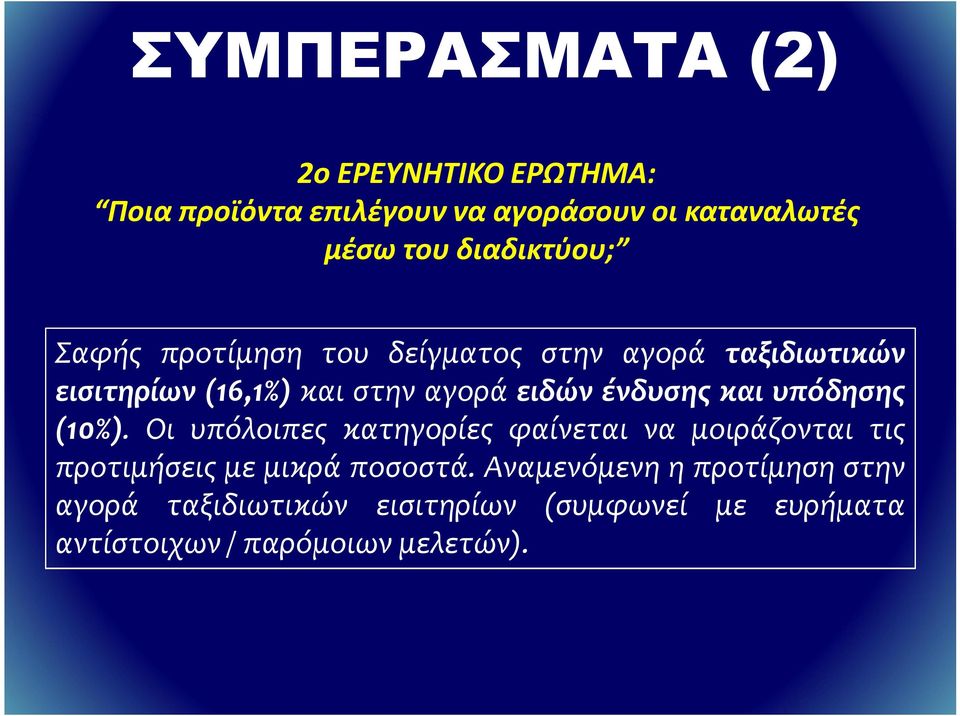 ΣΥΜΠΕΡΑΣΜΑΤΑ (2)

2ο ΕΡΕΥΝΗΤΙΚΟ ΕΡΩΤΗΜΑ:
“Ποια προϊόντα επιλέγουν να αγοράσουν οι καταναλωτές μέσω του διαδικτύου;”

Σαφής προτίμηση του δείγματος στην αγορά ταξιδιωτικών εισιτηρίων (16,1%) και στην αγορά ειδών ένδυσης και υπόδησης (10%). Οι υπόλοιπες κατηγορίες φαίνεται να μοιράζονται τις προτιμήσεις με μικρά ποσοστά. Αναμενόμενη η προτίμηση στην αγορά ταξιδιωτικών εισιτηρίων (συμφωνεί με ευρήματα αντίστοιχων / παρόμοιων μελετών).